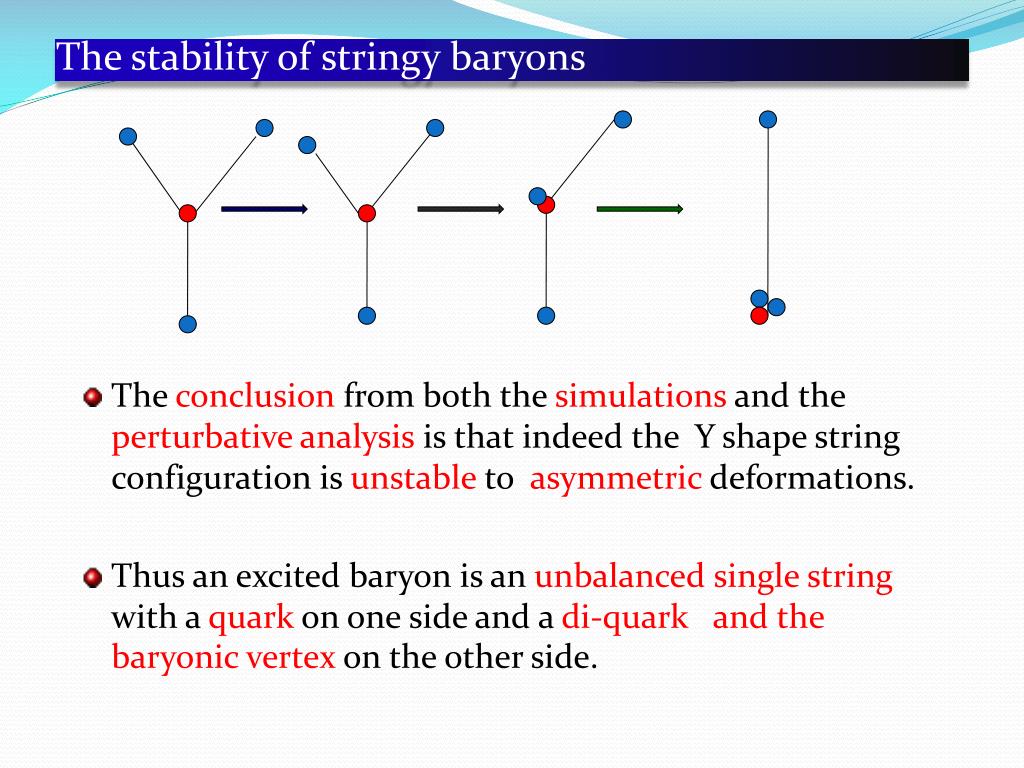 The stability of stringy baryons

The conclusion from both the simulations and the perturbative analysis is that indeed the Y shape string configuration is unstable to asymmetric deformations.

Thus an excited baryon is an unbalanced single string with a quark on one side and a di-quark and the baryonic vertex on the other side.